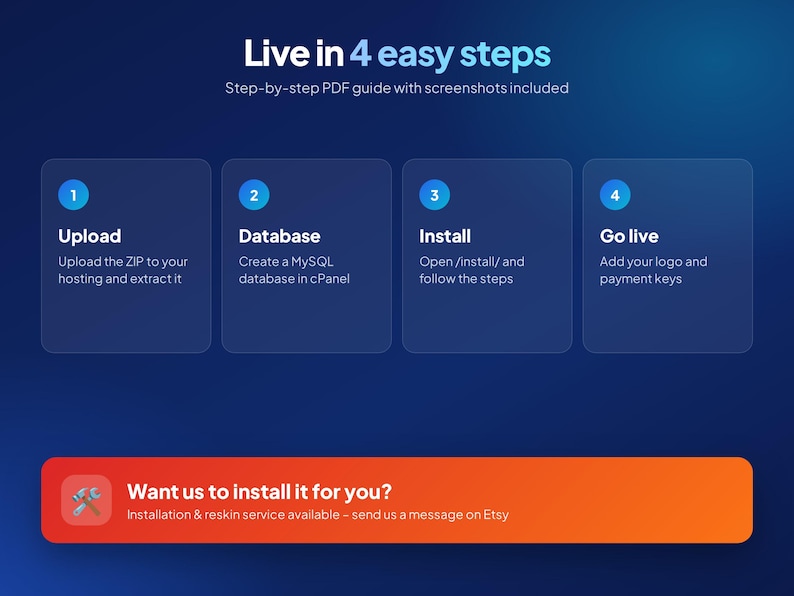 Live in 4 easy steps
Step-by-step PDF guide with screenshots included

1
Upload
Upload the ZIP to your hosting and extract it

2
Database
Create a MySQL database in cPanel

3
Install
Open /install/ and follow the steps

4
Go live
Add your logo and payment keys

Want us to install it for you?
Installation & reskin service available – send us a message on Etsy